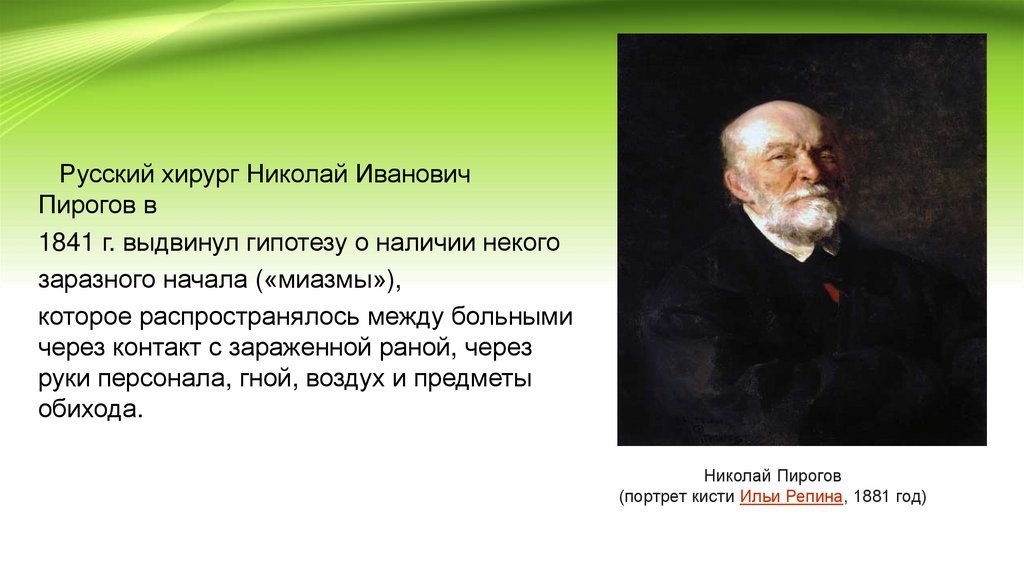 Русский хирург Николай Иванович Пирогов в

1841 г. выдвинул гипотезу о наличии некого

заразного начала («миазмы»),

которое распространялось между больными через контакт с зараженной раной, через руки персонала, гной, воздух и предметы обихода.

Николай Пирогов
(портрет кисти Ильи Репина, 1881 год)